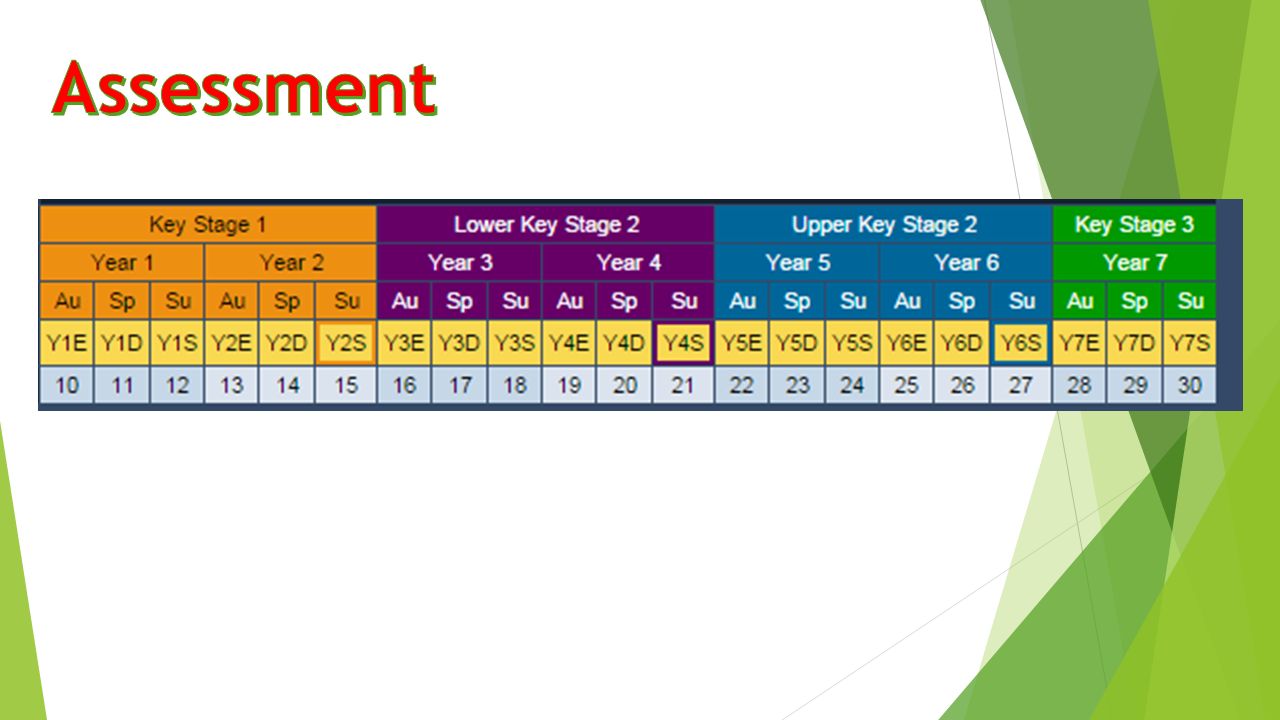 Assessment

| Key Stage 1 | | | | | | Lower Key Stage 2 | | | | | | Upper Key Stage 2 | | | | | | Key Stage 3 | | |
|---|---|---|---|---|---|---|---|---|---|---|---|---|---|---|---|---|---|---|---|---|
| Year 1 | | | Year 2 | | | Year 3 | | | Year 4 | | | Year 5 | | | Year 6 | | | Year 7 | | |
| Au | Sp | Su | Au | Sp | Su | Au | Sp | Su | Au | Sp | Su | Au | Sp | Su | Au | Sp | Su | Au | Sp | Su |
| Y1E | Y1D | Y1S | Y2E | Y2D | Y2S | Y3E | Y3D | Y3S | Y4E | Y4D | Y4S | Y5E | Y5D | Y5S | Y6E | Y6D | Y6S | Y7E | Y7D | Y7S |
| 10 | 11 | 12 | 13 | 14 | 15 | 16 | 17 | 18 | 19 | 20 | 21 | 22 | 23 | 24 | 25 | 26 | 27 | 28 | 29 | 30 |